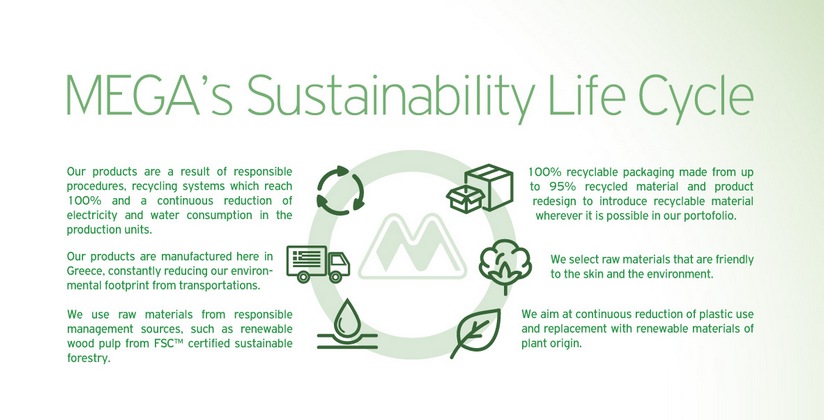 MEGA's Sustainability Life Cycle

Our products are a result of responsible procedures, recycling systems which reach 100% and a continuous reduction of electricity and water consumption in the production units.

Our products are manufactured here in Greece, constantly reducing our environmental footprint from transportations.

We use raw materials from responsible management sources, such as renewable wood pulp from FSC™ certified sustainable forestry.

100% recyclable packaging made from up to 95% recycled material and product redesign to introduce recyclable material wherever it is possible in our portofolio.

We select raw materials that are friendly to the skin and the environment.

We aim at continuous reduction of plastic use and replacement with renewable materials of plant origin.